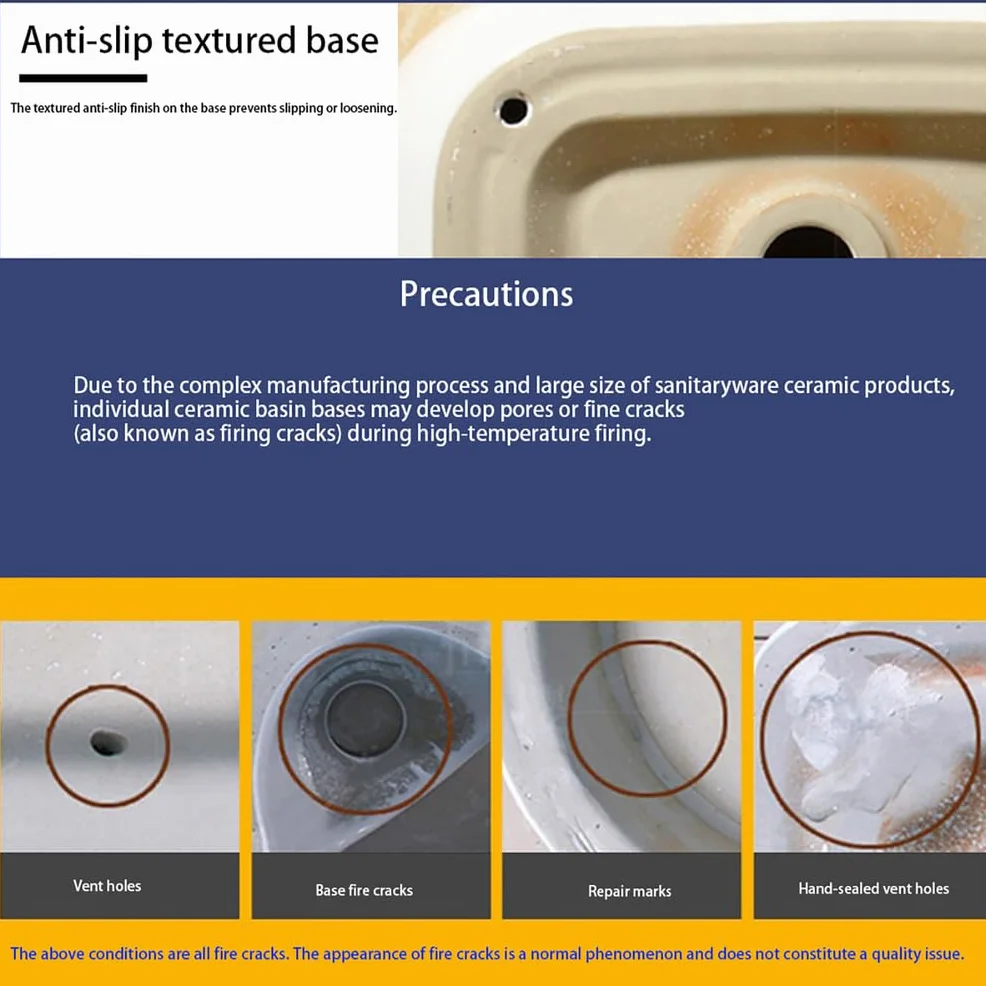 Anti-slip textured base

The textured anti-slip finish on the base prevents slipping or loosening.

Precautions

Due to the complex manufacturing process and large size of sanitaryware ceramic products, individual ceramic basin bases may develop pores or fine cracks (also known as firing cracks) during high-temperature firing.

Vent holes

Base fire cracks

Repair marks

Hand-sealed vent holes

The above conditions are all fire cracks. The appearance of fire cracks is a normal phenomenon and does not constitute a quality issue.